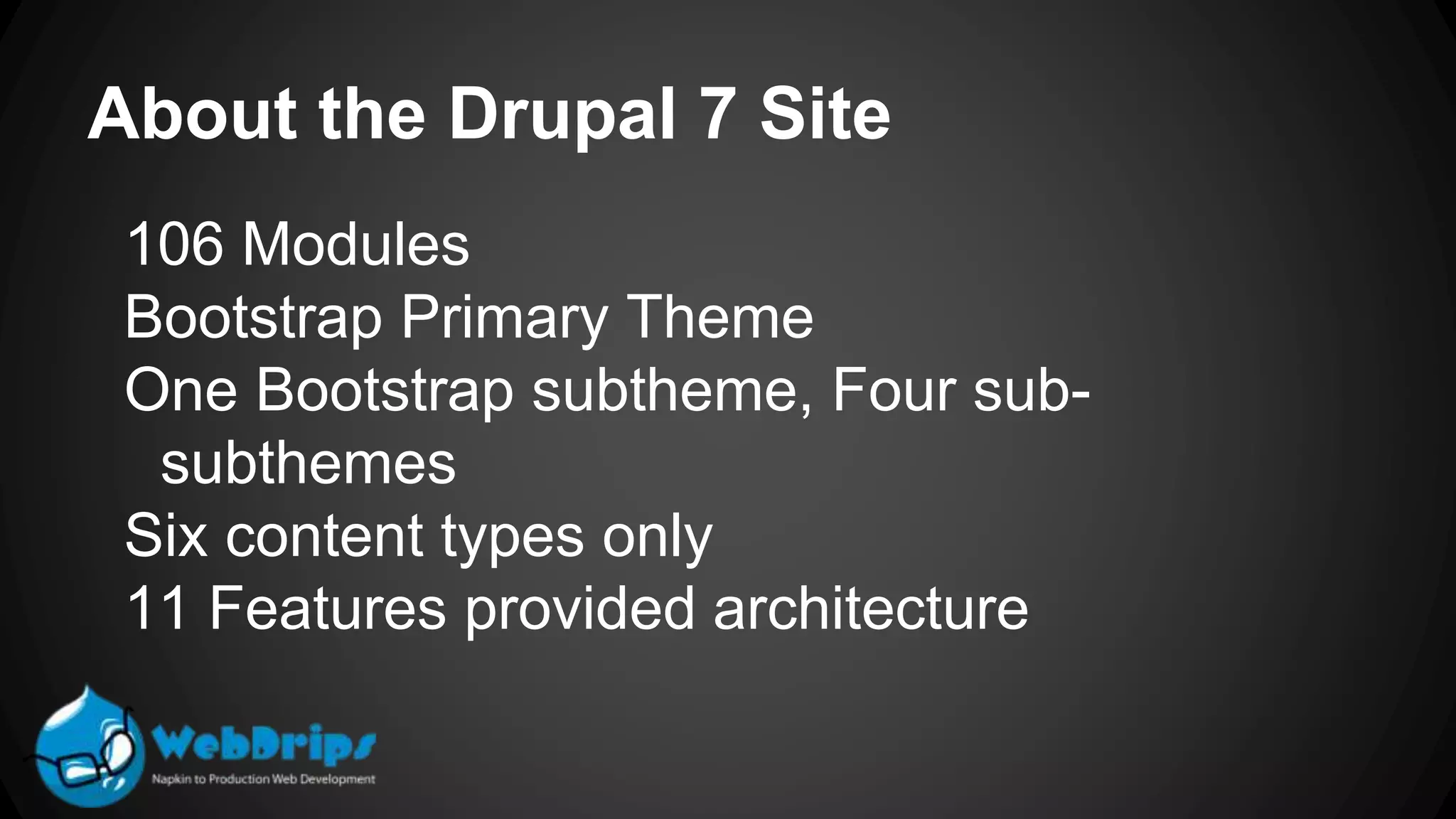 About the Drupal 7 Site

106 Modules
Bootstrap Primary Theme
One Bootstrap subtheme, Four sub-subthemes
Six content types only
11 Features provided architecture

WebDrips
Napkin to Production Web Development